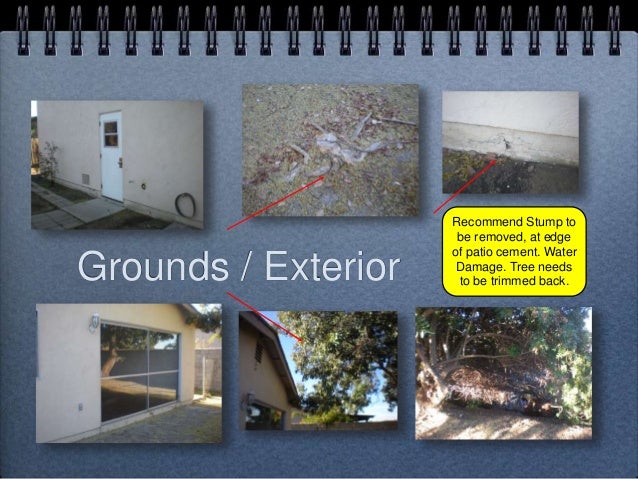 Grounds / Exterior

Recommend Stump to be removed, at edge of patio cement. Water Damage. Tree needs to be trimmed back.